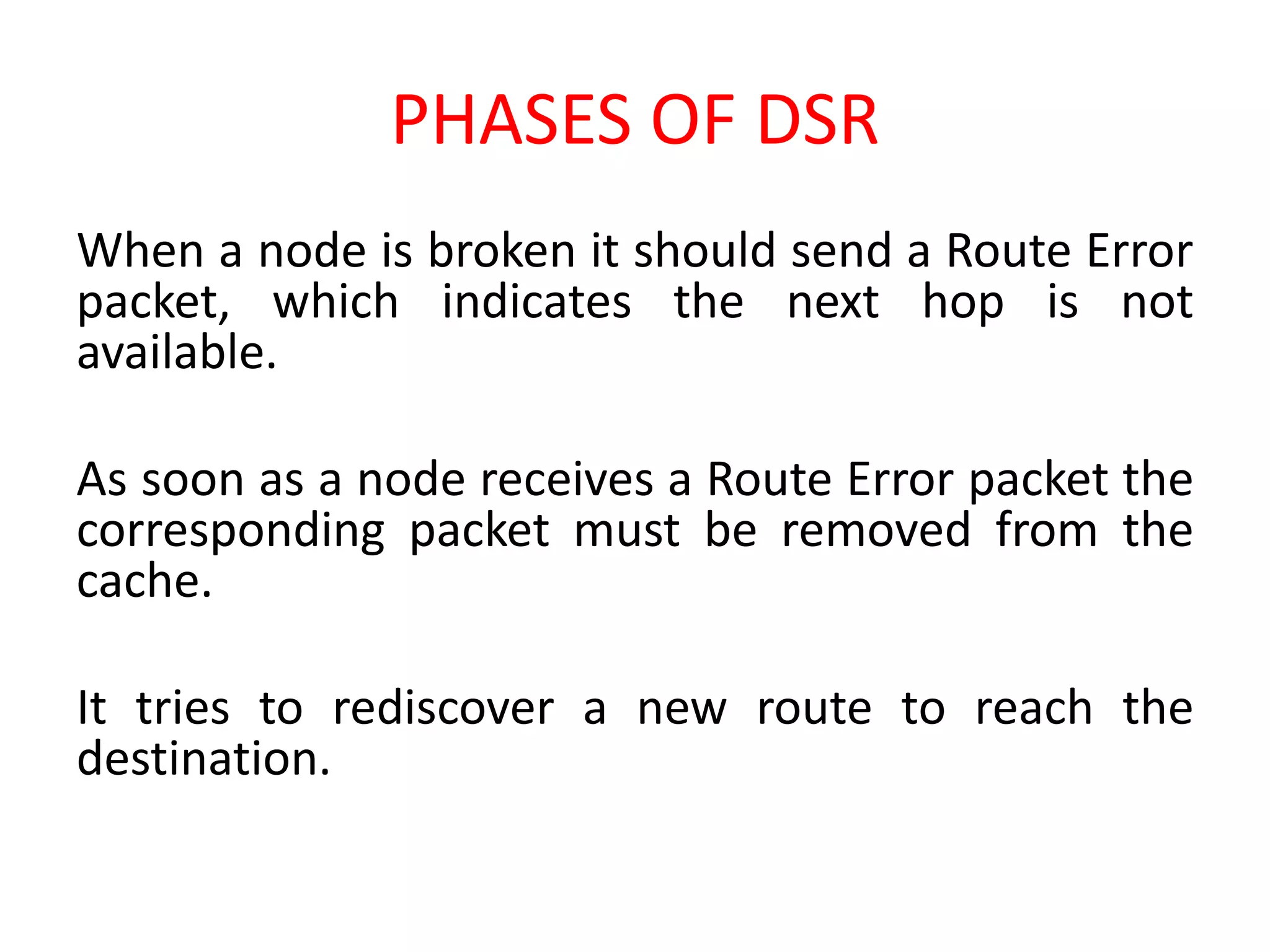 PHASES OF DSR

When a node is broken it should send a Route Error packet, which indicates the next hop is not available.

As soon as a node receives a Route Error packet the corresponding packet must be removed from the cache.

It tries to rediscover a new route to reach the destination.